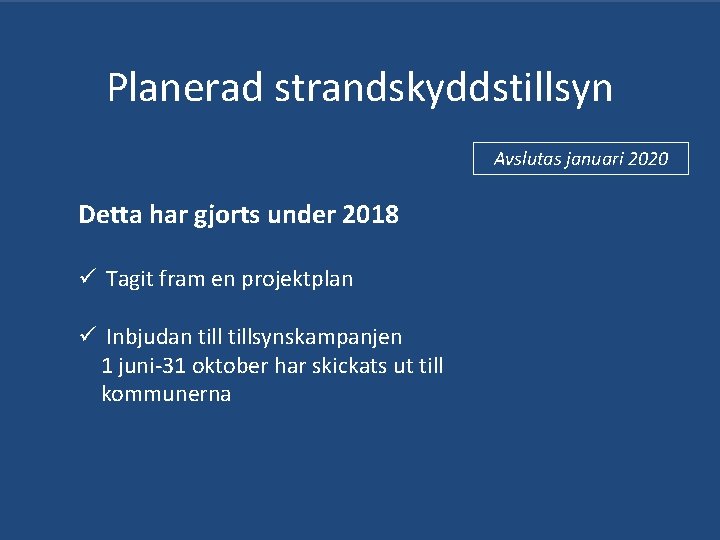 Planerad strandskyddstillsyn

Avslutas januari 2020

Detta har gjorts under 2018

✓ Tagit fram en projektplan

✓ Inbjudan till tillsynskampanjen 1 juni-31 oktober har skickats ut till kommunerna